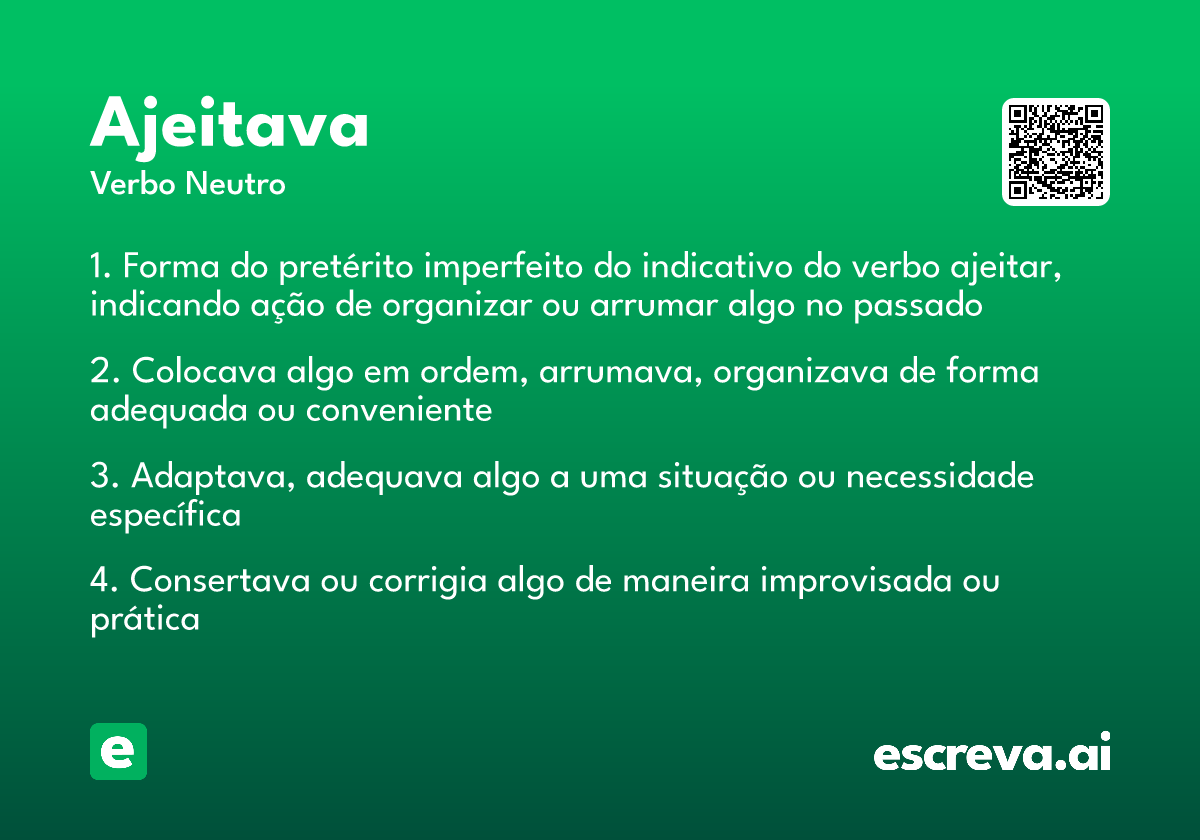 Ajeitava
Verbo Neutro

1. Forma do pretérito imperfeito do indicativo do verbo ajeitar, indicando ação de organizar ou arrumar algo no passado

2. Colocava algo em ordem, arrumava, organizava de forma adequada ou conveniente

3. Adaptava, adequava algo a uma situação ou necessidade específica

4. Consertava ou corrigia algo de maneira improvisada ou prática

e

escreva.ai